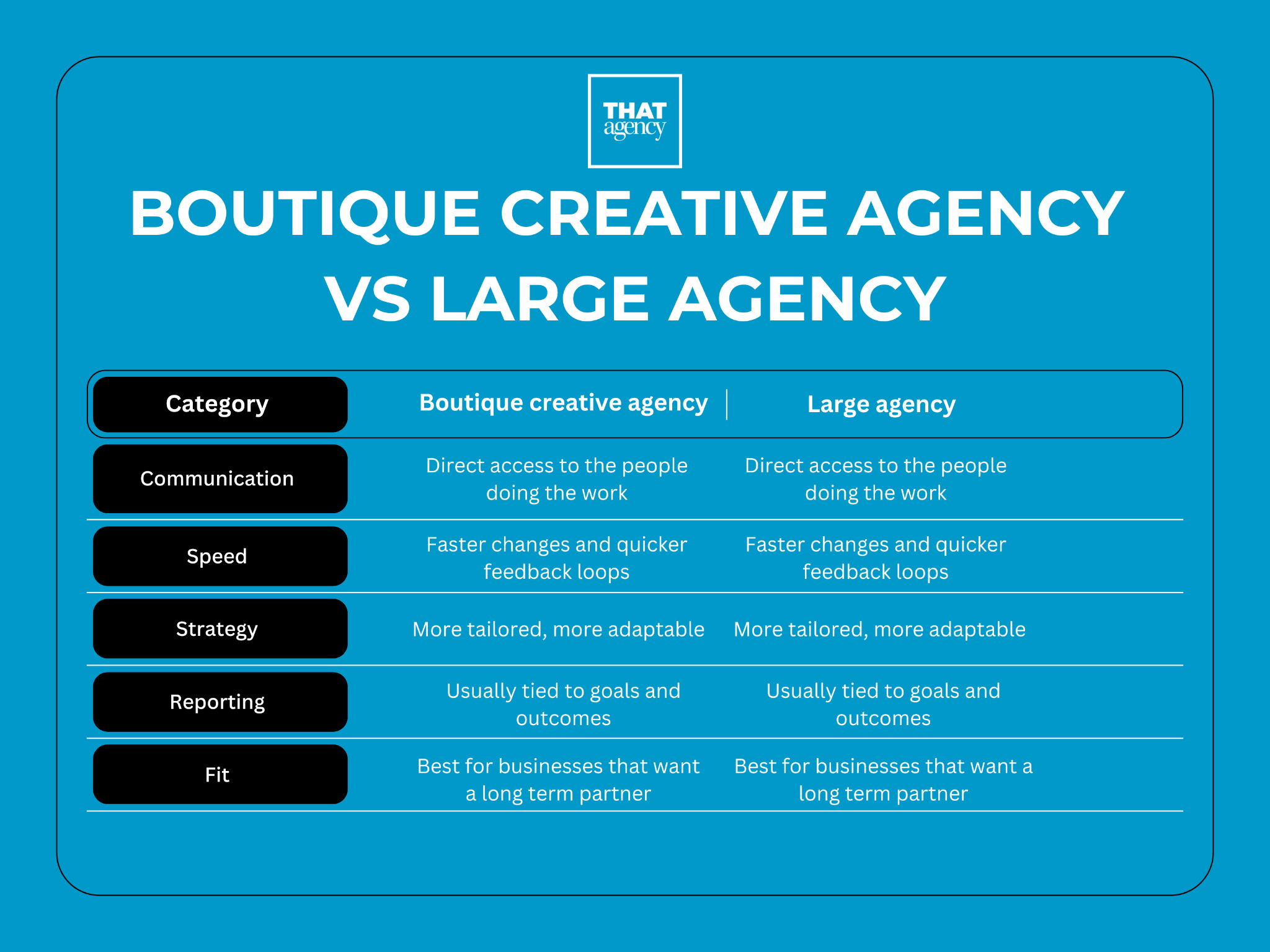 THAT agency

BOUTIQUE CREATIVE AGENCY VS LARGE AGENCY

| Category | Boutique creative agency | Large agency |
|---|---|---|
| Communication | Direct access to the people doing the work | Direct access to the people doing the work |
| Speed | Faster changes and quicker feedback loops | Faster changes and quicker feedback loops |
| Strategy | More tailored, more adaptable | More tailored, more adaptable |
| Reporting | Usually tied to goals and outcomes | Usually tied to goals and outcomes |
| Fit | Best for businesses that want a long term partner | Best for businesses that want a long term partner |